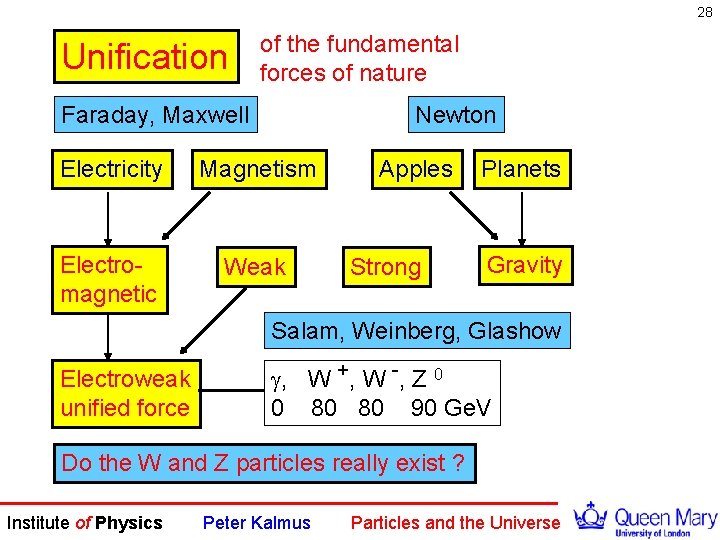 28

Unification of the fundamental forces of nature

Faraday, Maxwell

Newton

Electricity

Magnetism

Apples

Planets

Electro-magnetic

Weak

Strong

Gravity

Salam, Weinberg, Glashow

Electroweak unified force

$\gamma$, $W^+$, $W^-$, $Z^0$
0 80 80 90 GeV

Do the W and Z particles really exist ?

Institute of Physics Peter Kalmus Particles and the Universe Queen Mary University of London